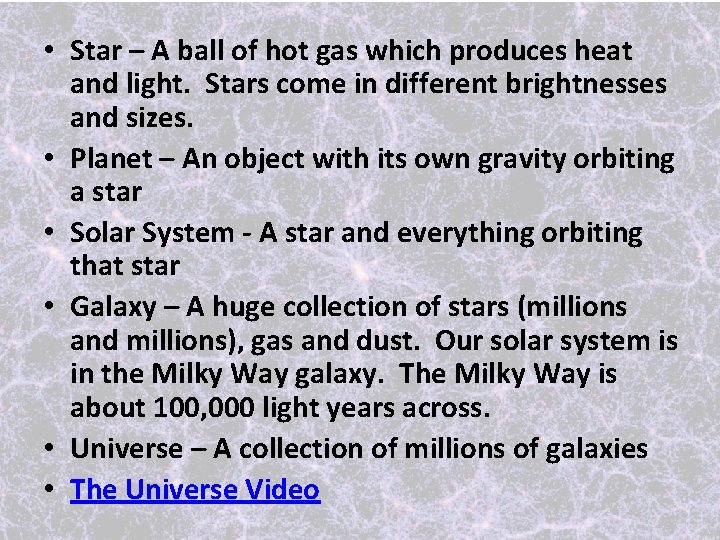 • Star – A ball of hot gas which produces heat and light. Stars come in different brightnesses and sizes.
• Planet – An object with its own gravity orbiting a star
• Solar System - A star and everything orbiting that star
• Galaxy – A huge collection of stars (millions and millions), gas and dust. Our solar system is in the Milky Way galaxy. The Milky Way is about 100,000 light years across.
• Universe – A collection of millions of galaxies
• The Universe Video